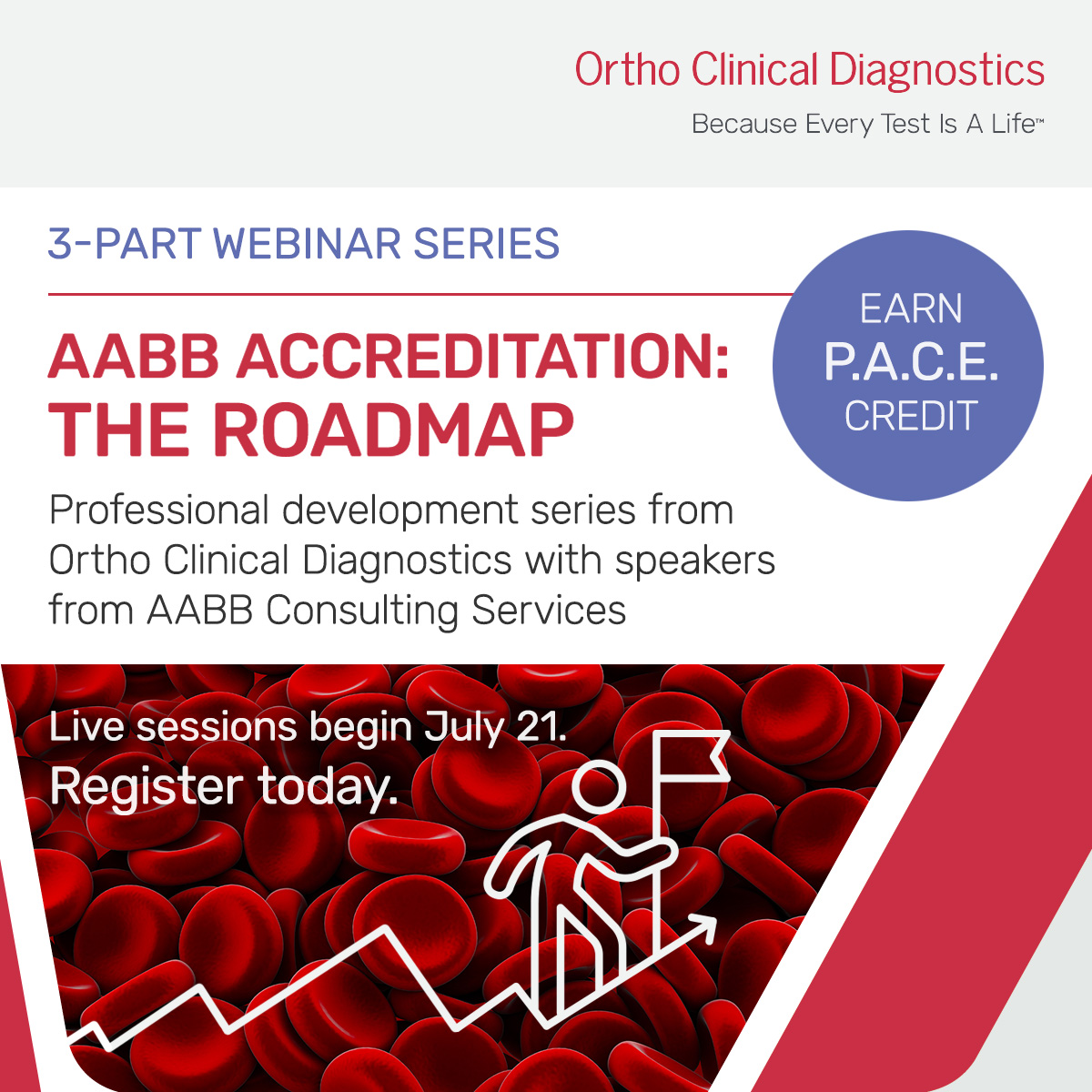 Ortho Clinical Diagnostics
Because Every Test Is A Life™

3-PART WEBINAR SERIES

AABB ACCREDITATION: THE ROADMAP

EARN
P.A.C.E.
CREDIT

Professional development series from Ortho Clinical Diagnostics with speakers from AABB Consulting Services

Live sessions begin July 21.
Register today.